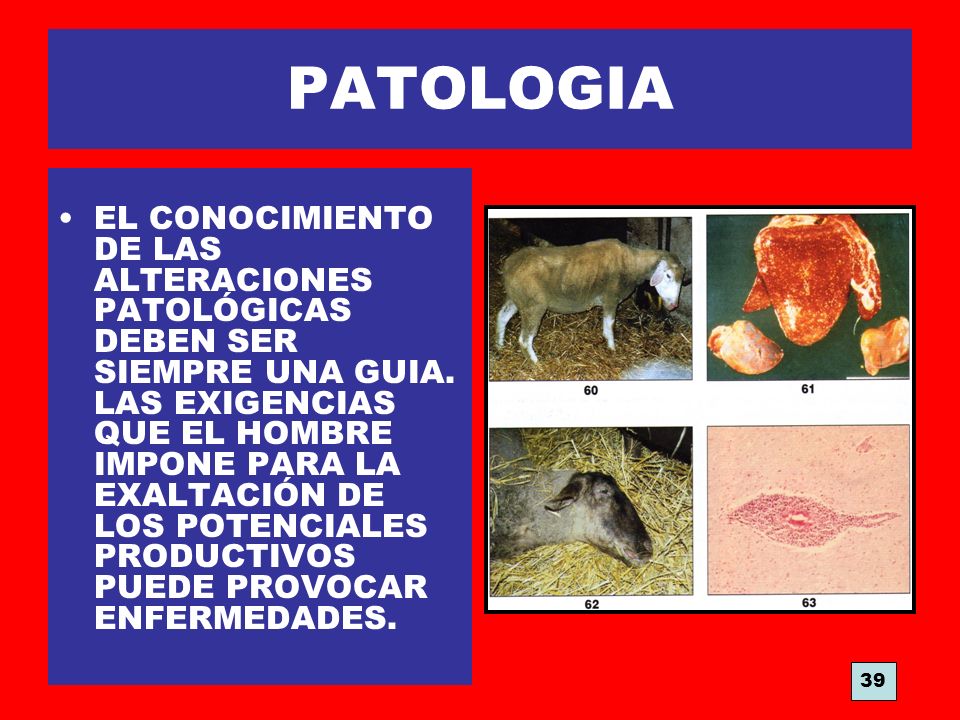 PATOLOGIA

• EL CONOCIMIENTO DE LAS ALTERACIONES PATOLÓGICAS DEBEN SER SIEMPRE UNA GUIA. LAS EXIGENCIAS QUE EL HOMBRE IMPONE PARA LA EXALTACIÓN DE LOS POTENCIALES PRODUCTIVOS PUEDE PROVOCAR ENFERMEDADES.

60

61

62

63

39